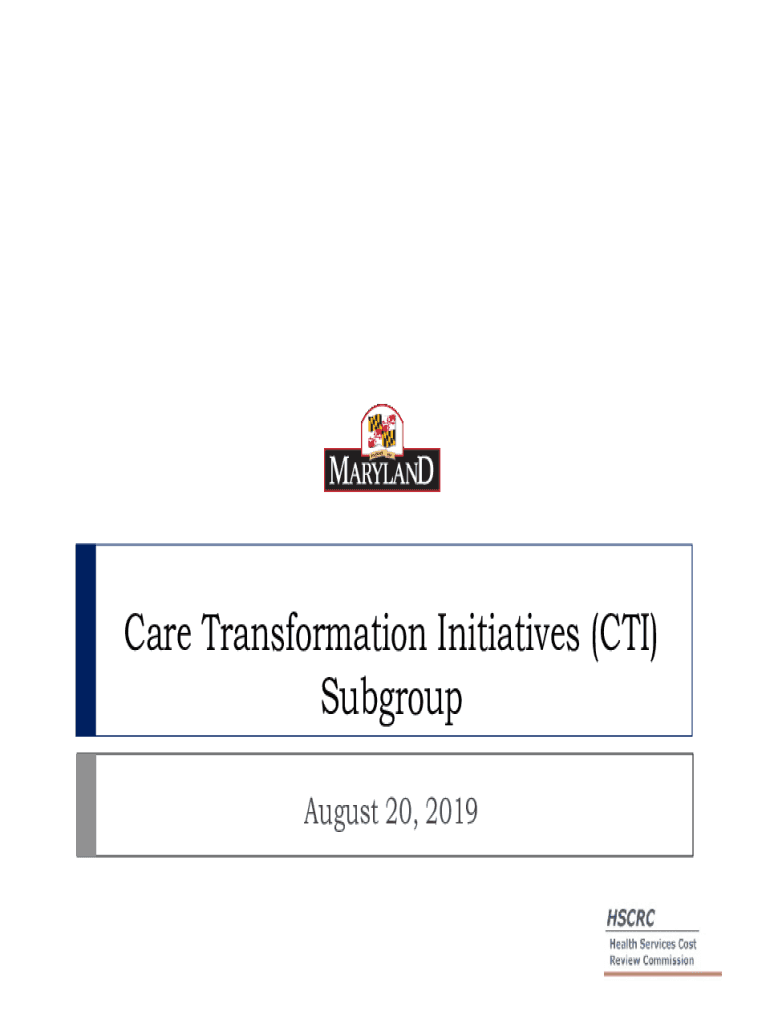 MARYLAND

Care Transformation Initiatives (CTI) Subgroup

August 20, 2019

HSCRC
Health Services Cost Review Commission